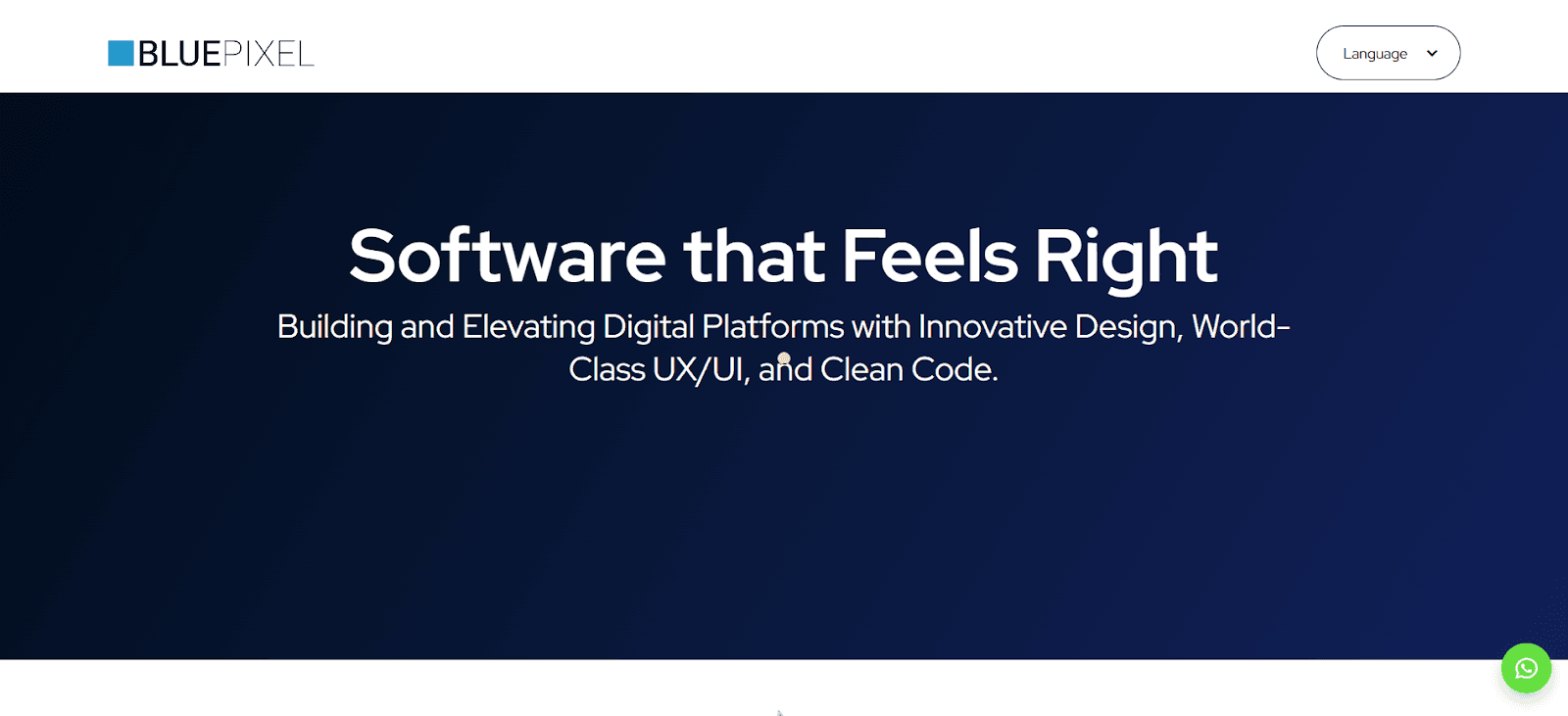 BLUEPIXEL

Language

Software that Feels Right

Building and Elevating Digital Platforms with Innovative Design, World-Class UX/UI, and Clean Code.